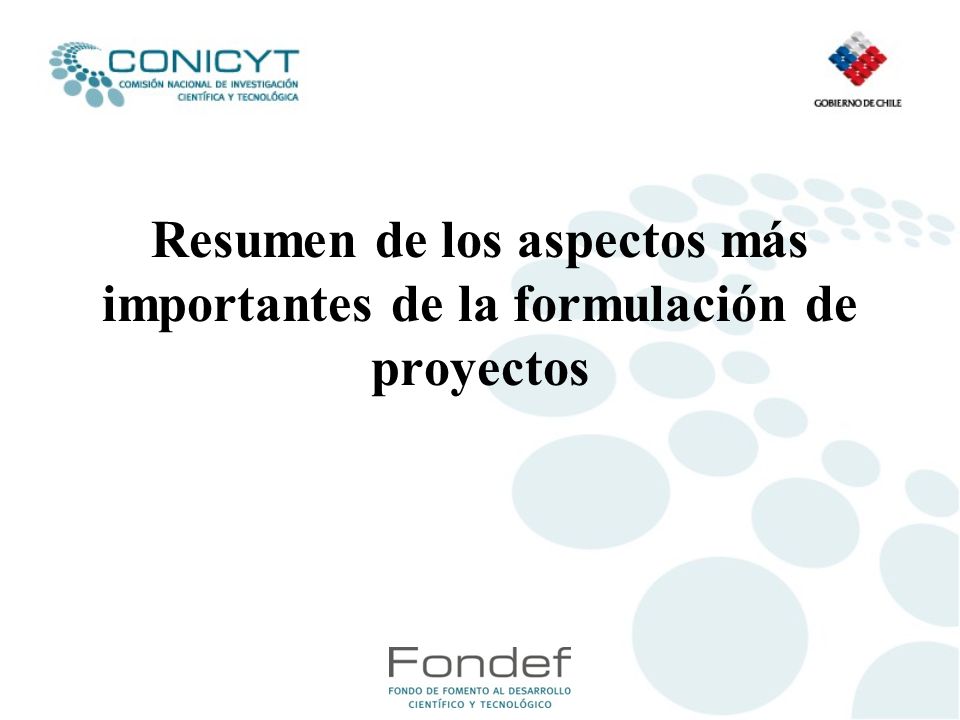 CONICYT
COMISIÓN NACIONAL DE INVESTIGACIÓN CIENTÍFICA Y TECNOLÓGICA

GOBIERNO DE CHILE

Resumen de los aspectos más importantes de la formulación de proyectos

Fondef
FONDO DE FOMENTO AL DESARROLLO CIENTÍFICO Y TECNOLÓGICO